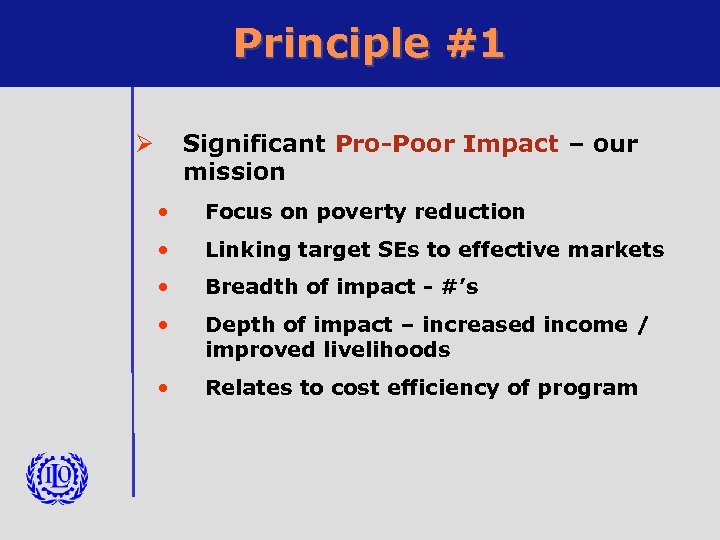 Principle #1

➢ Significant Pro-Poor Impact – our mission

• Focus on poverty reduction
• Linking target SEs to effective markets
• Breadth of impact - #'s
• Depth of impact – increased income / improved livelihoods
• Relates to cost efficiency of program

ILO